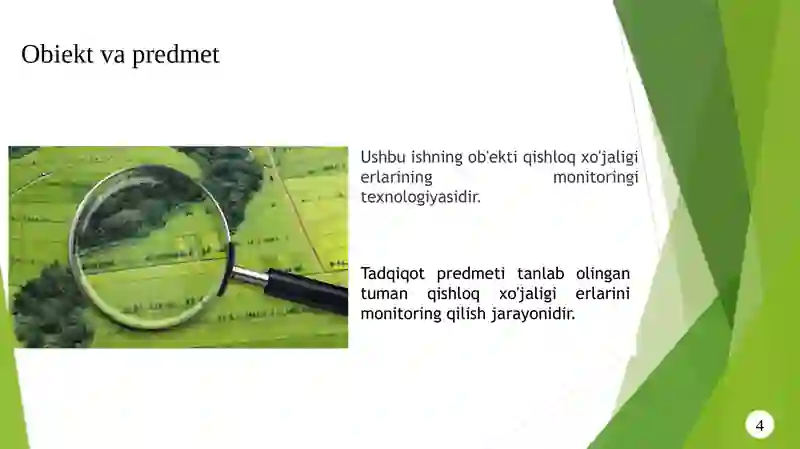 Obiekt va predmet

Ushbu ishning ob'ekti qishloq xo'jaligi erlarining monitoringi texnologiyasidir.

Tadqiqot predmeti tanlab olingan tuman qishloq xo'jaligi erlarini monitoring qilish jarayonidir.

4